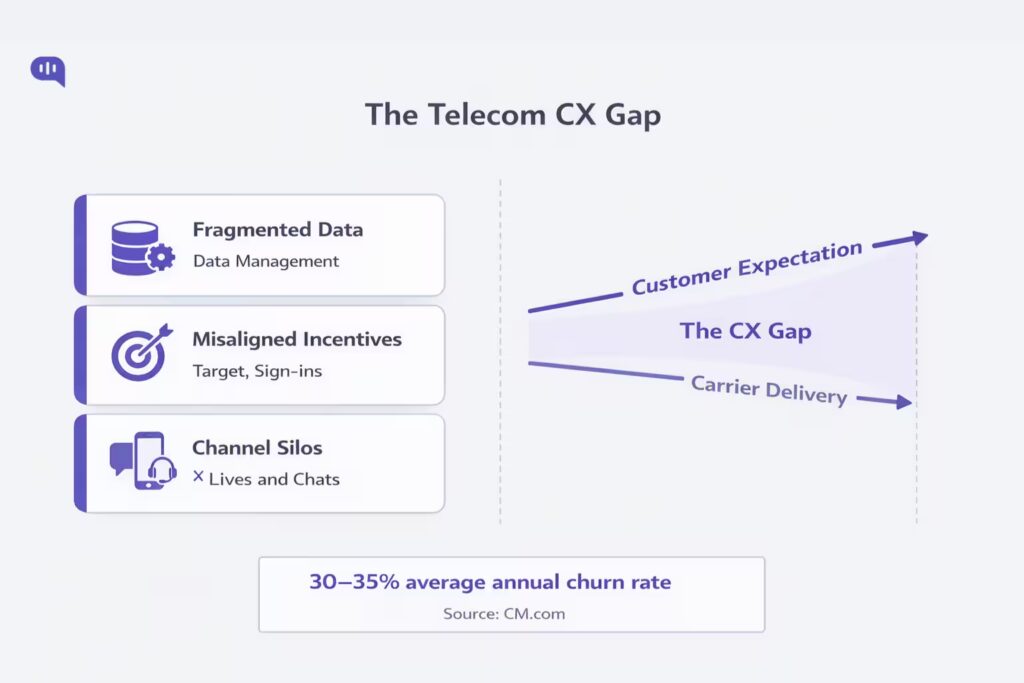 The Telecom CX Gap

Fragmented Data
Data Management

Misaligned Incentives
Target, Sign-ins

Channel Silos
× Lives and Chats

Customer Expectation

The CX Gap

Carrier Delivery

30–35% average annual churn rate
Source: CM.com